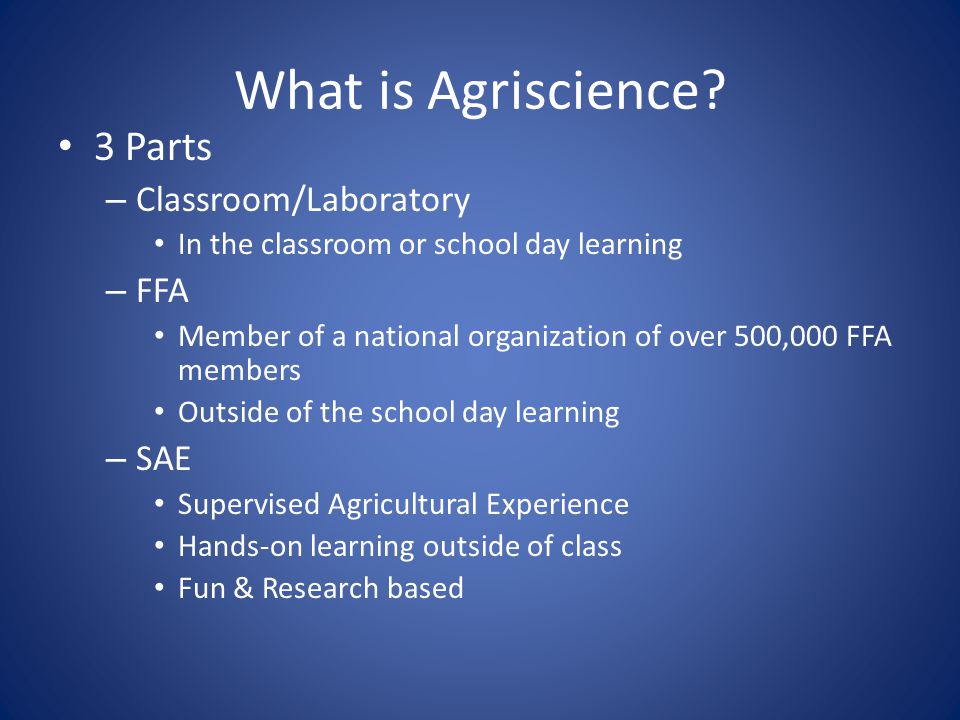 What is Agriscience?

• 3 Parts
– Classroom/Laboratory
• In the classroom or school day learning
– FFA
• Member of a national organization of over 500,000 FFA members
• Outside of the school day learning
– SAE
• Supervised Agricultural Experience
• Hands-on learning outside of class
• Fun & Research based